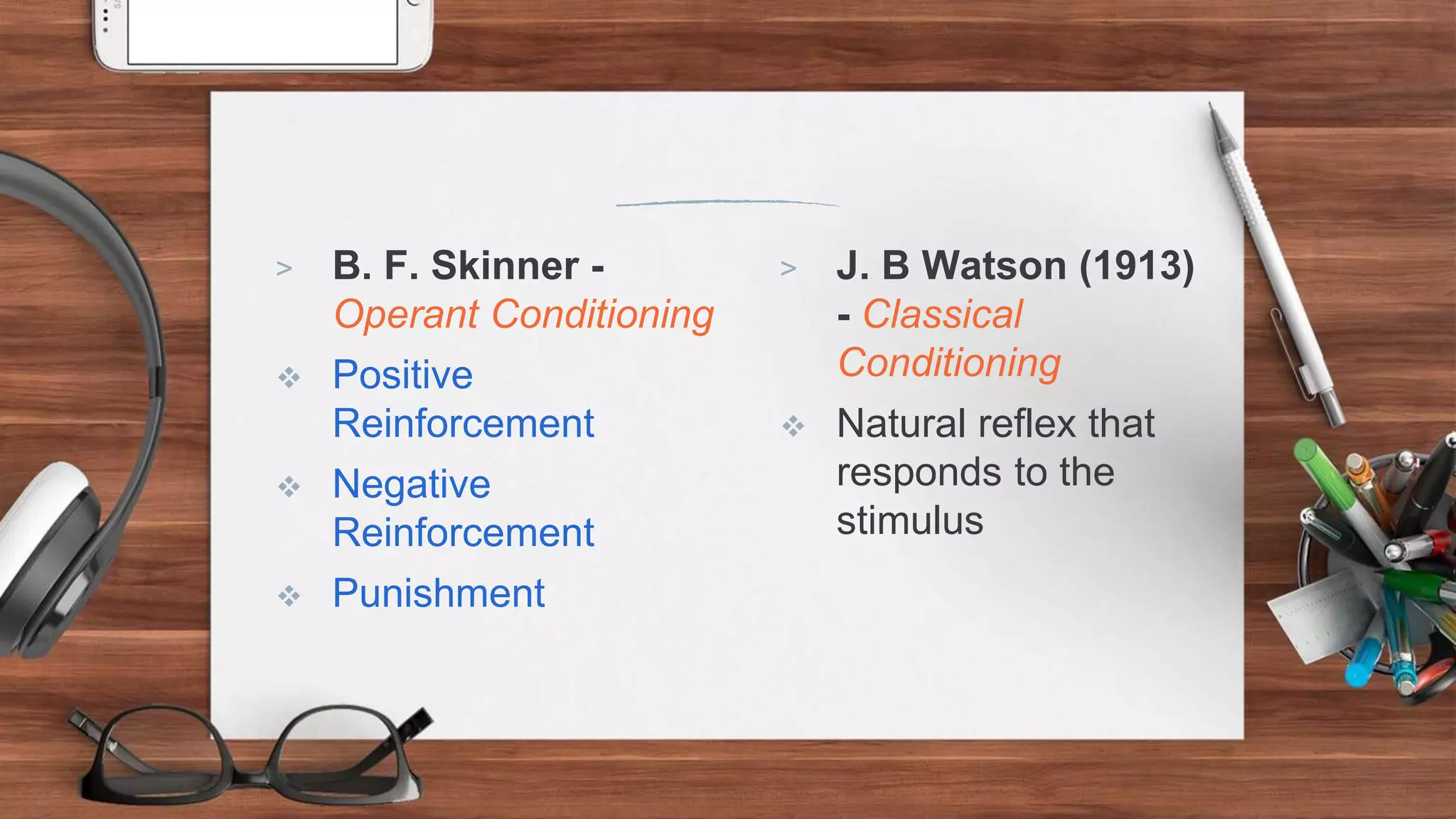 > B. F. Skinner - Operant Conditioning

❖ Positive Reinforcement

❖ Negative Reinforcement

❖ Punishment

> J. B Watson (1913) - Classical Conditioning

❖ Natural reflex that responds to the stimulus